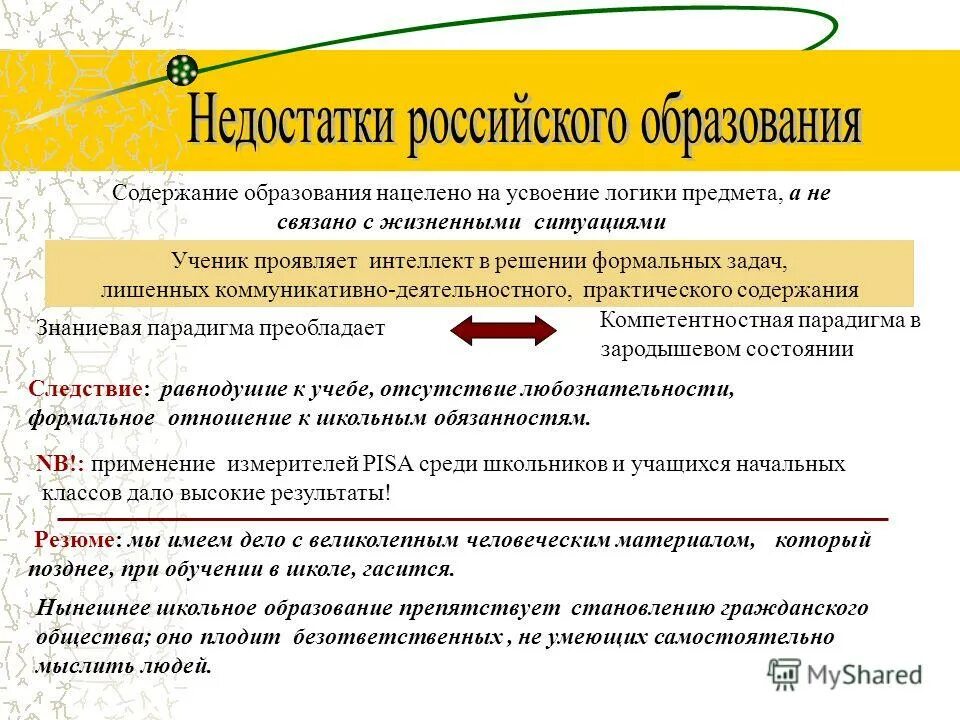 Недостатки российского образования

Содержание образования нацелено на усвоение логики предмета, а не связано с жизненными ситуациями

Ученик проявляет интеллект в решении формальных задач, лишенных коммуникативно-деятельностного, практического содержания

Знаниевая парадигма преобладает

Компетентностная парадигма в зародышевом состоянии

Следствие: равнодушие к учебе, отсутствие любознательности, формальное отношение к школьным обязанностям.

NB!: применение измерителей PISA среди школьников и учащихся начальных классов дало высокие результаты!

Резюме: мы имеем дело с великолепным человеческим материалом, который позднее, при обучении в школе, гасится.

Нынешнее школьное образование препятствует становлению гражданского общества; оно плодит безответственных , не умеющих самостоятельно мыслить людей.

MyShared